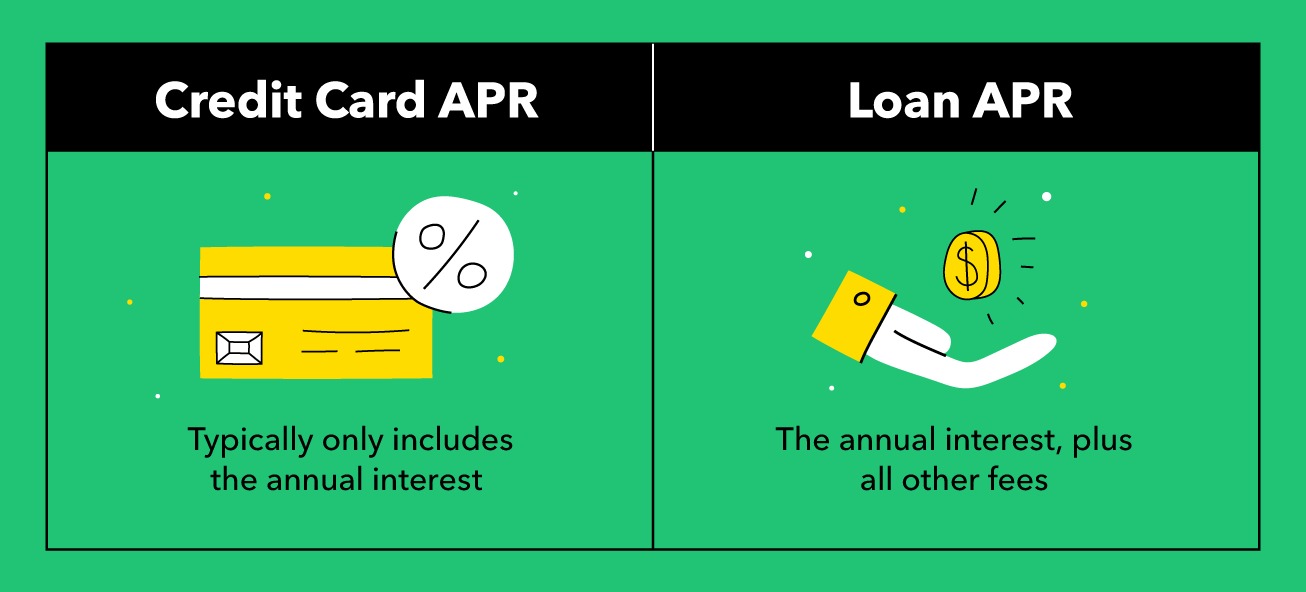 | Credit Card APR | Loan APR |
|---|---|
| % Typically only includes the annual interest | $ The annual interest, plus all other fees |